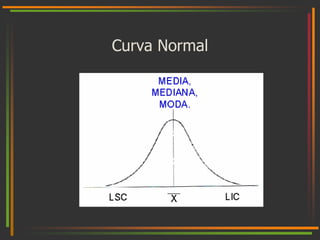 Curva Normal

MEDIA,
MEDIANA,
MODA.

LSC $\overline{X}$ LIC